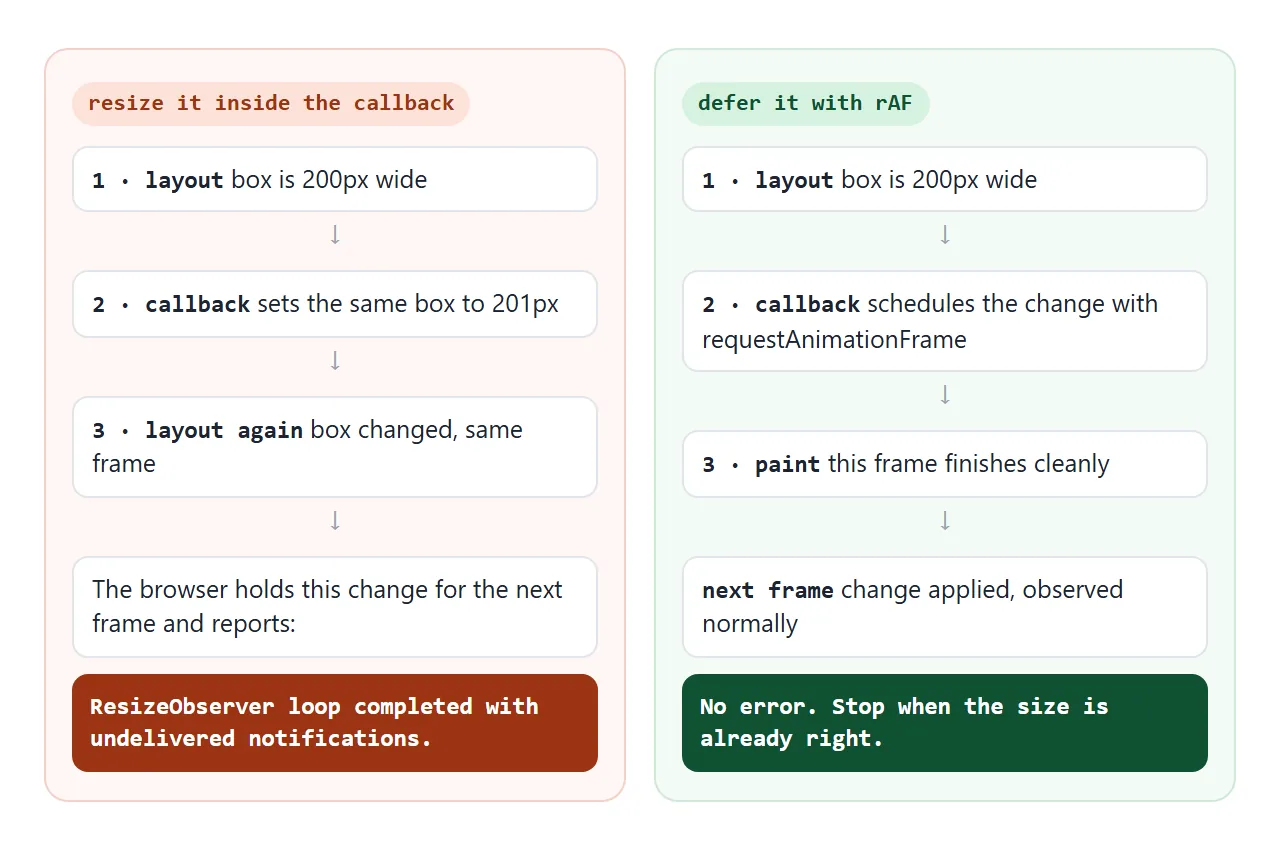 resize it inside the callback

1 · layout box is 200px wide

↓

2 · callback sets the same box to 201px

↓

3 · layout again box changed, same frame

↓

The browser holds this change for the next frame and reports:

ResizeObserver loop completed with undelivered notifications.

defer it with rAF

1 · layout box is 200px wide

↓

2 · callback schedules the change with requestAnimationFrame

↓

3 · paint this frame finishes cleanly

↓

next frame change applied, observed normally

No error. Stop when the size is already right.